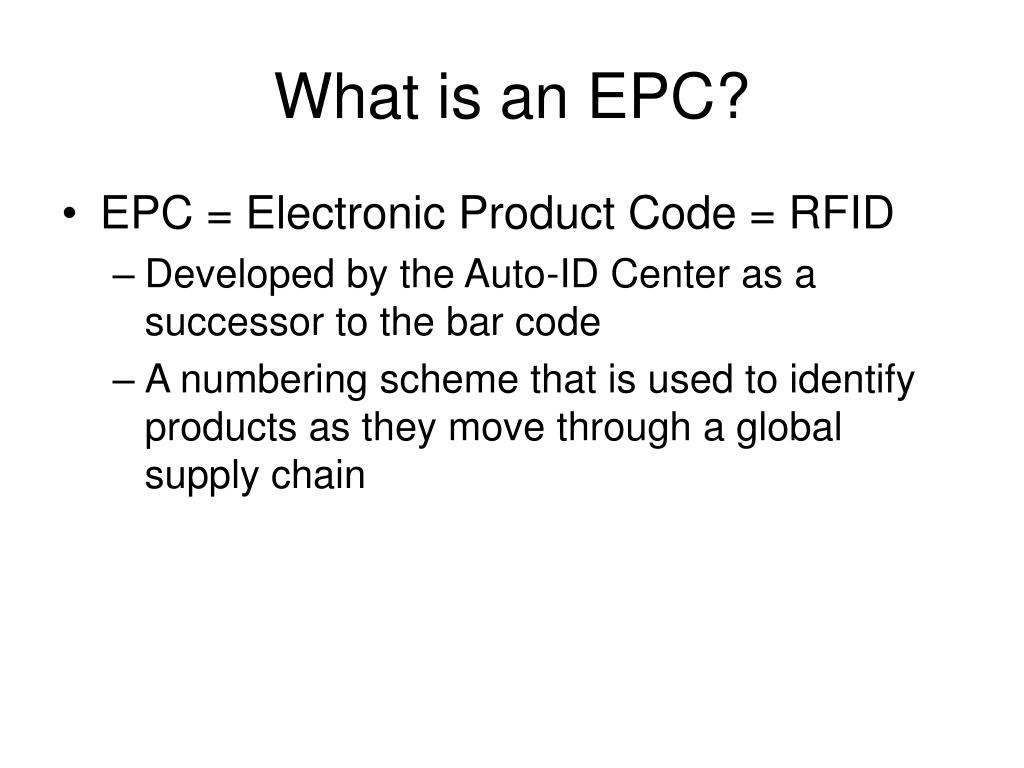 What is an EPC?

• EPC = Electronic Product Code = RFID
– Developed by the Auto-ID Center as a successor to the bar code
– A numbering scheme that is used to identify products as they move through a global supply chain